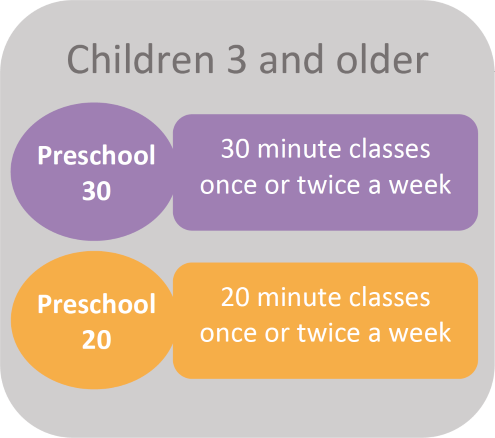 Children 3 and older

Preschool 30

30 minute classes once or twice a week

Preschool 20

20 minute classes once or twice a week